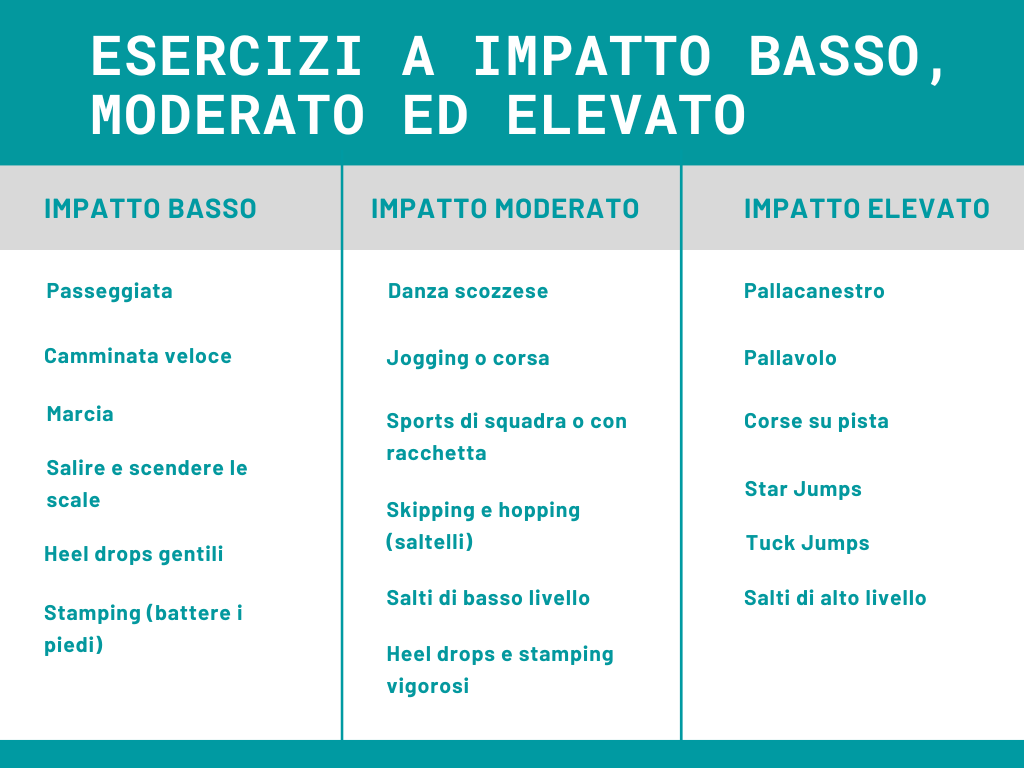 ESERCIZI A IMPATTO BASSO, MODERATO ED ELEVATO

| IMPATTO BASSO | IMPATTO MODERATO | IMPATTO ELEVATO |
|---|---|---|
| Passeggiata | Danza scozzese | Pallacanestro |
| Camminata veloce | Jogging o corsa | Pallavolo |
| Marcia | Sports di squadra o con racchetta | Corse su pista |
| Salire e scendere le scale | Skipping e hopping (saltelli) | Star Jumps |
| Heel drops gentili | Salti di basso livello | Tuck Jumps |
| Stamping (battere i piedi) | Heel drops e stamping vigorosi | Salti di alto livello |